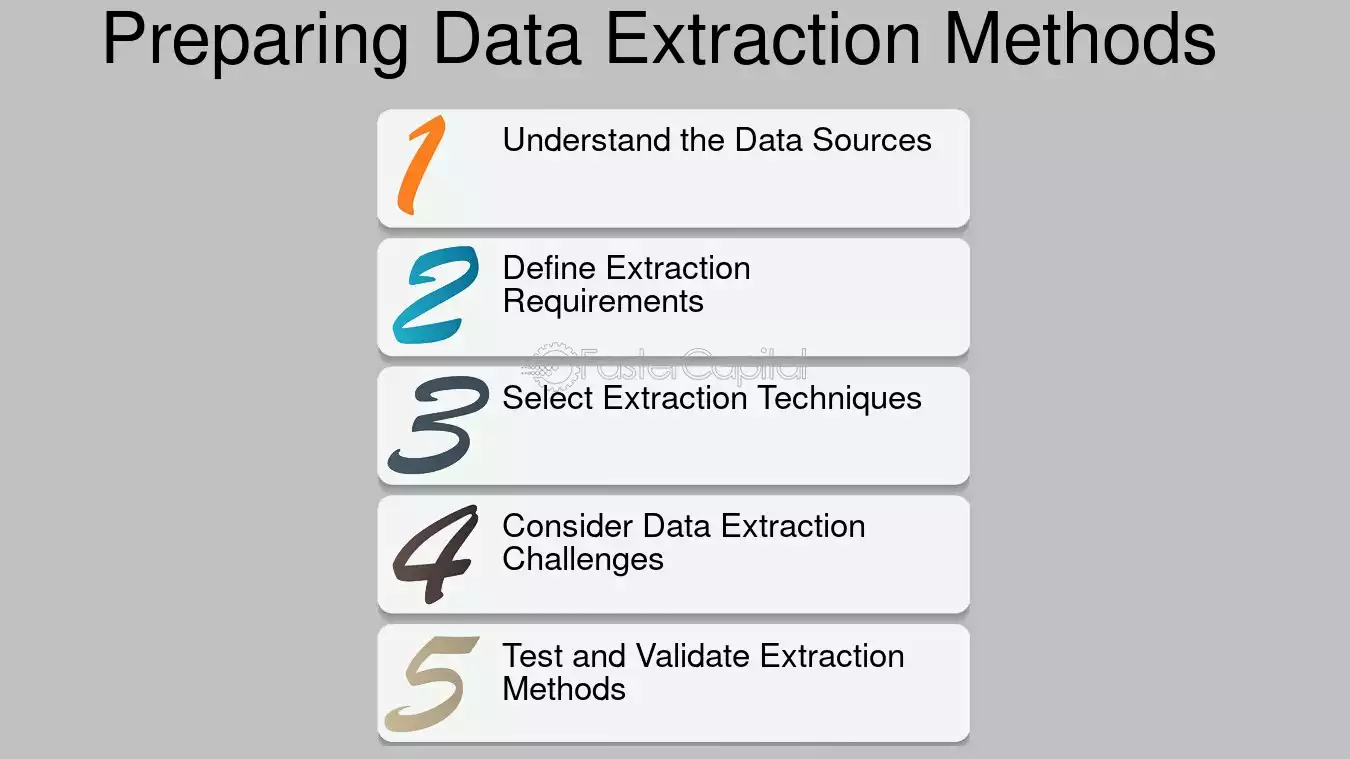 Preparing Data Extraction Methods

1 Understand the Data Sources

2 Define Extraction Requirements

FasterCapital

3 Select Extraction Techniques

4 Consider Data Extraction Challenges

5 Test and Validate Extraction Methods